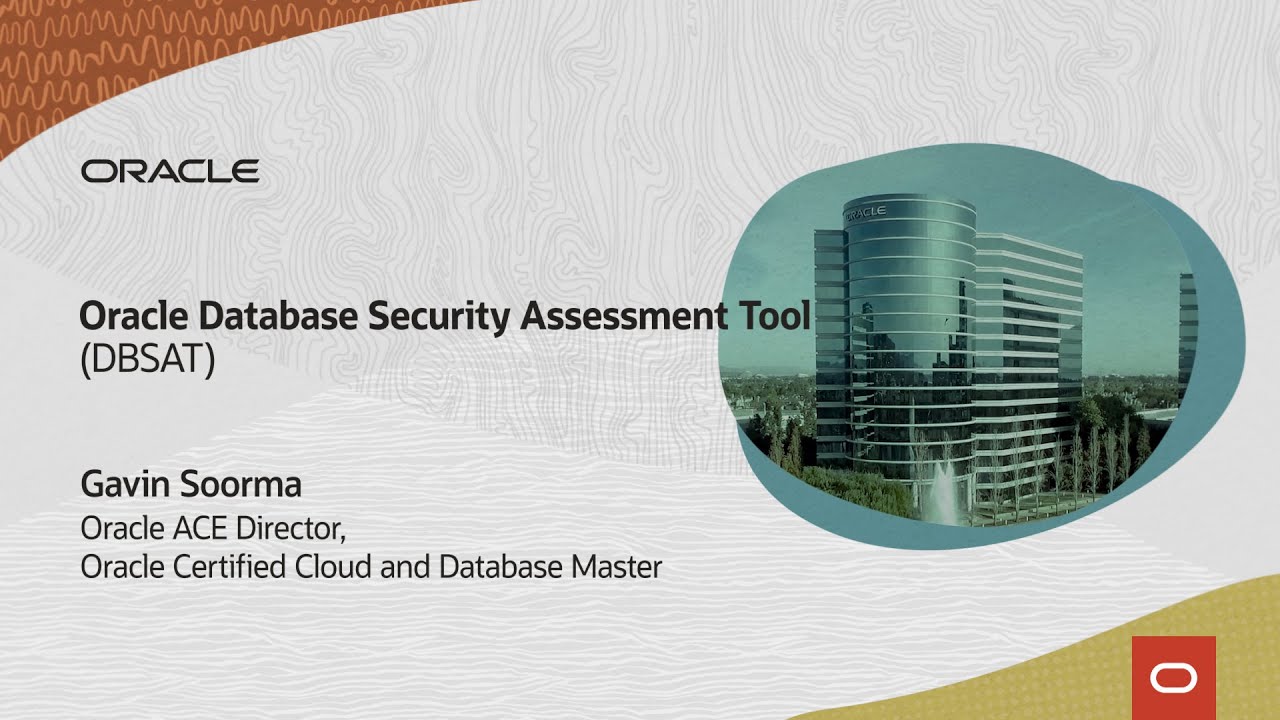 ORACLE

Oracle Database Security Assessment Tool (DBSAT)

ORACLE

Gavin Soorma
Oracle ACE Director,
Oracle Certified Cloud and Database Master